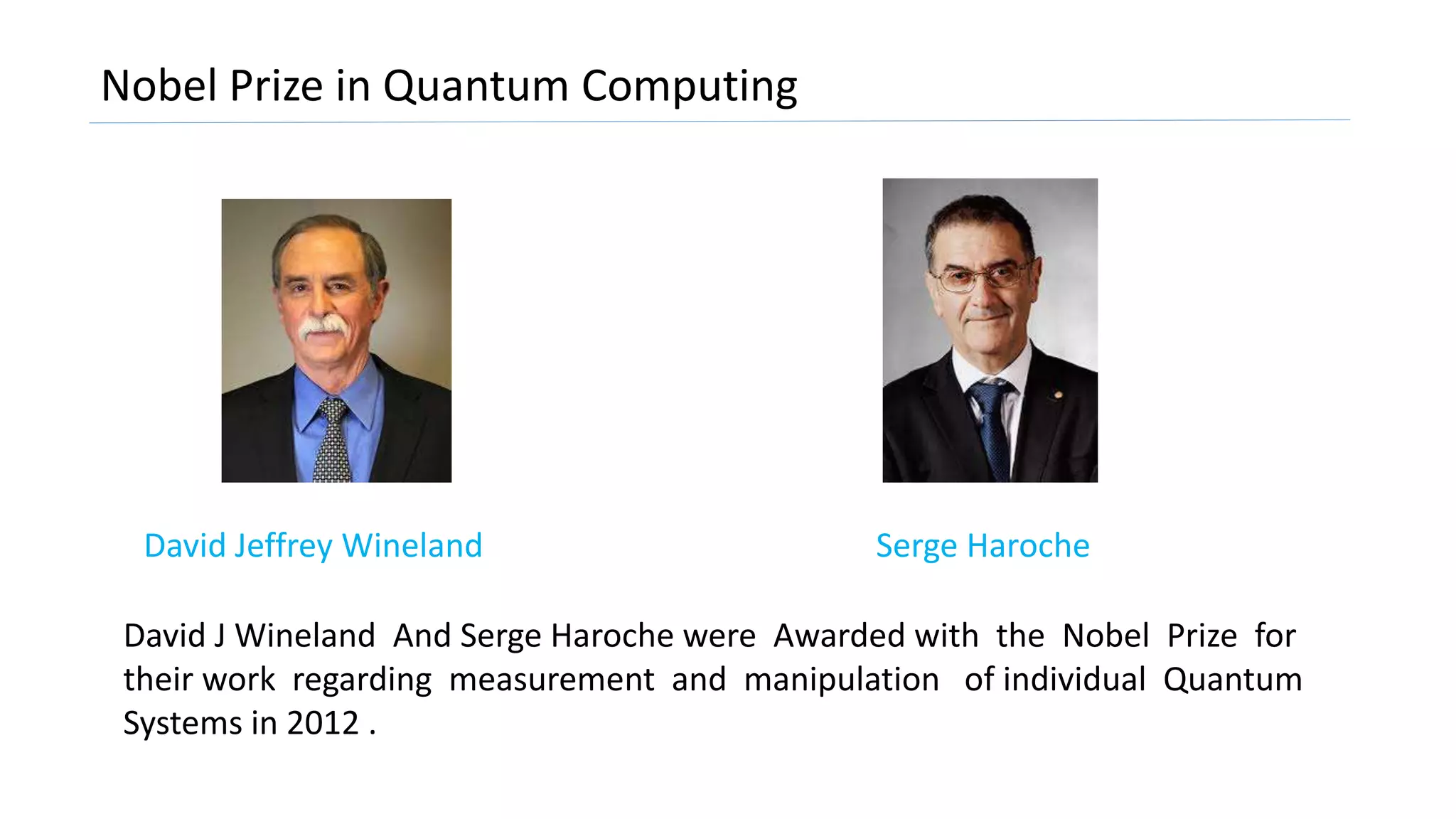 Nobel Prize in Quantum Computing

David Jeffrey Wineland

Serge Haroche

David J Wineland And Serge Haroche were Awarded with the Nobel Prize for their work regarding measurement and manipulation of individual Quantum Systems in 2012 .